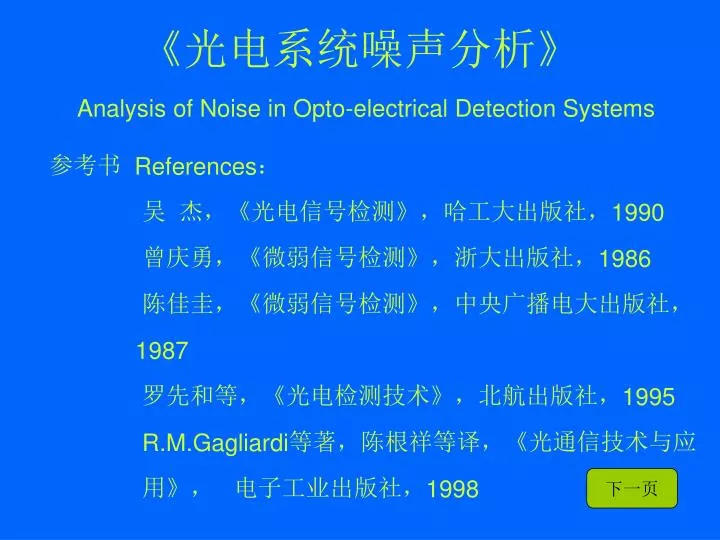 《光电系统噪声分析》

Analysis of Noise in Opto-electrical Detection Systems

参考书 References：

吴 杰，《光电信号检测》，哈工大出版社，1990

曾庆勇，《微弱信号检测》，浙大出版社，1986

陈佳圭，《微弱信号检测》，中央广播电大出版社，1987

罗先和等，《光电检测技术》，北航出版社，1995

R.M.Gagliardi等著，陈根祥等译，《光通信技术与应用》， 电子工业出版社，1998

下一页